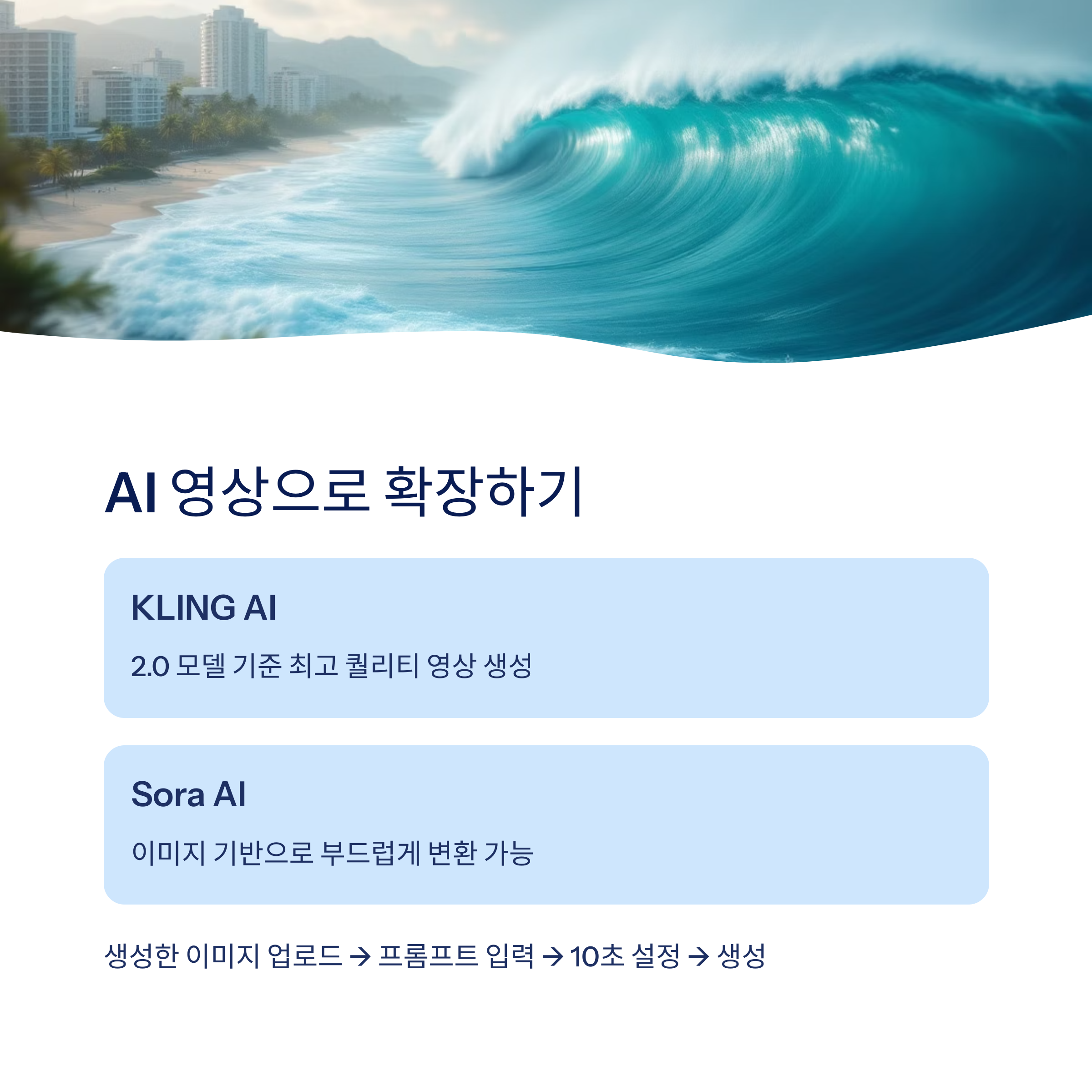 AI 영상으로 확장하기

KLING AI

2.0 모델 기준 최고 퀄리티 영상 생성

Sora AI

이미지 기반으로 부드럽게 변환 가능

생성한 이미지 업로드 → 프롬프트 입력 → 10초 설정 → 생성